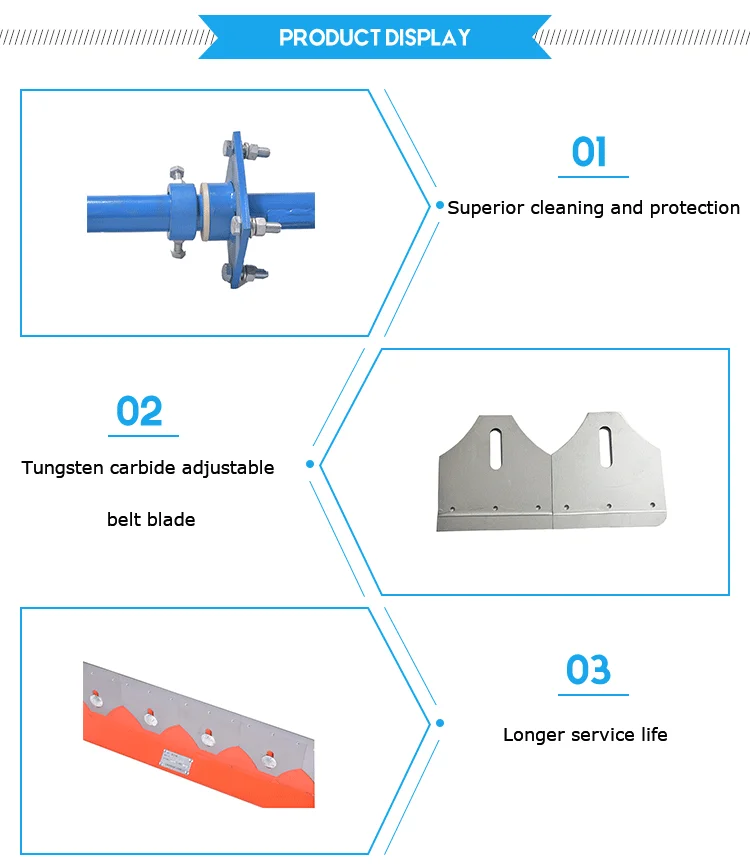 PRODUCT DISPLAY

01

Superior cleaning and protection

02

Tungsten carbide adjustable

belt blade

03

Longer service life